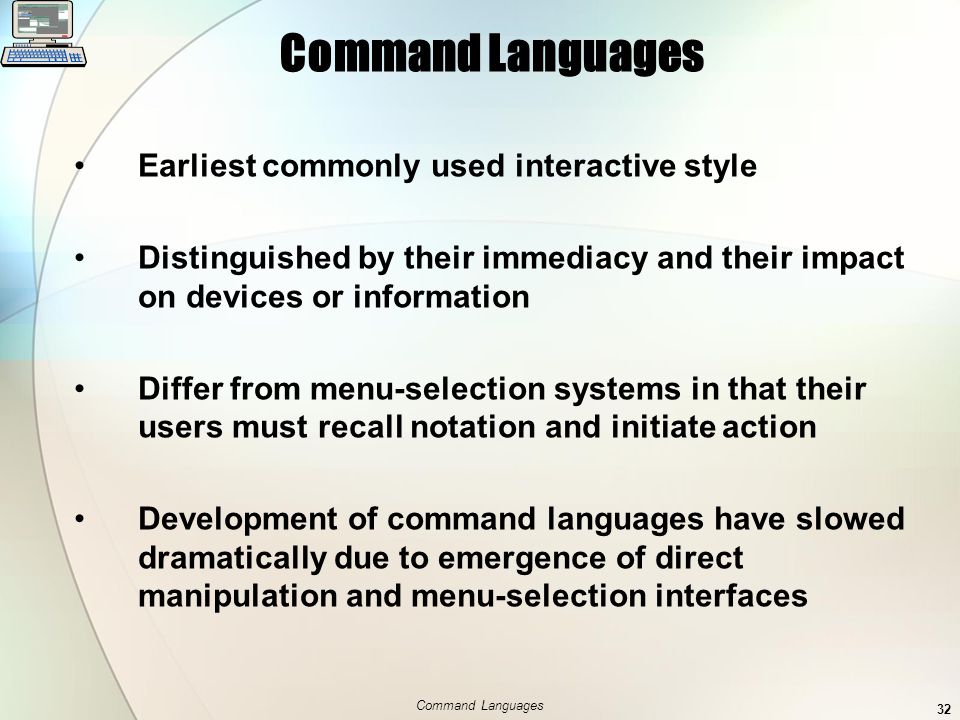 Command Languages

• Earliest commonly used interactive style

• Distinguished by their immediacy and their impact on devices or information

• Differ from menu-selection systems in that their users must recall notation and initiate action

• Development of command languages have slowed dramatically due to emergence of direct manipulation and menu-selection interfaces

Command Languages

32